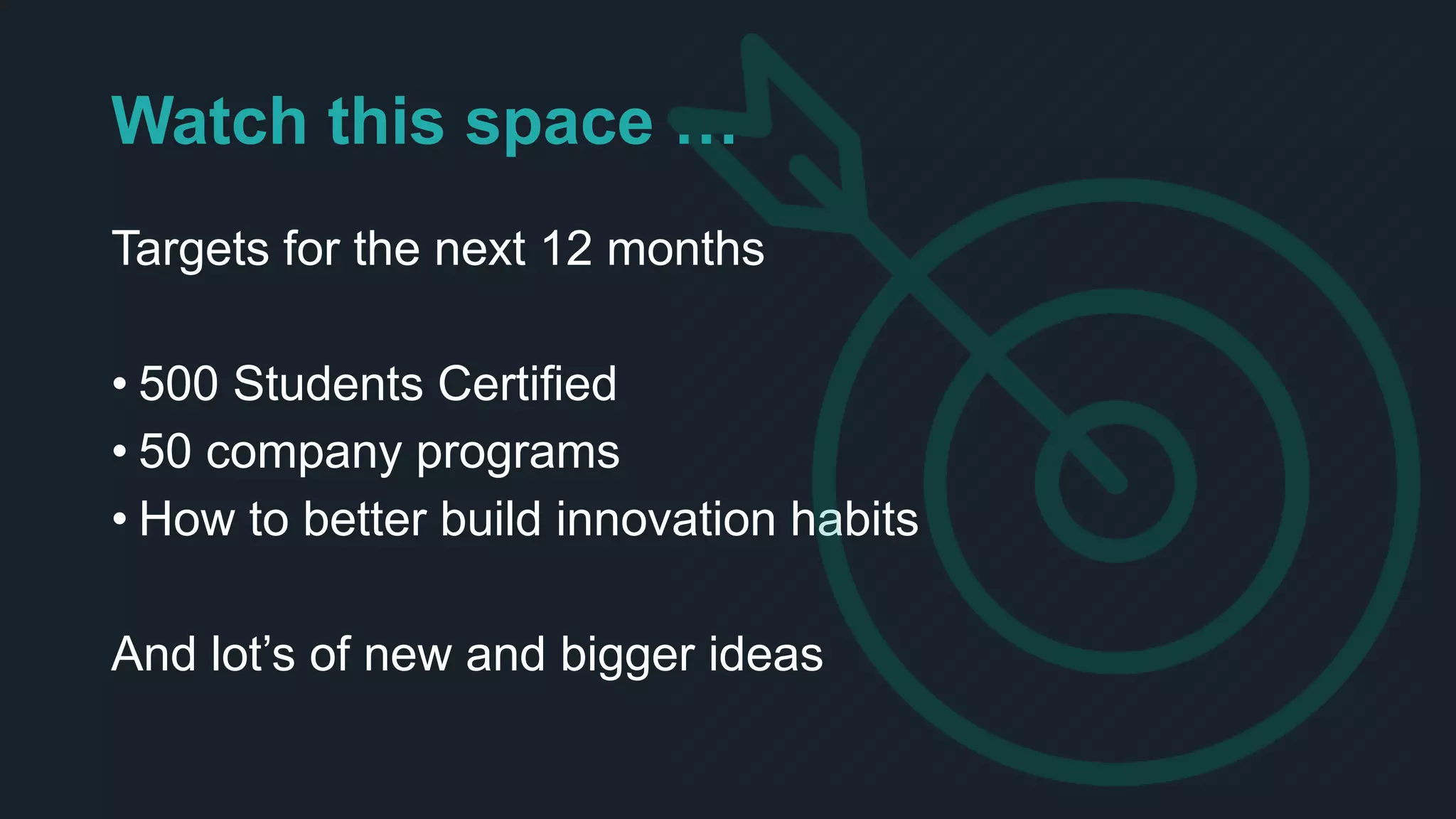 Watch this space …

Targets for the next 12 months

• 500 Students Certified
• 50 company programs
• How to better build innovation habits

And lot’s of new and bigger ideas